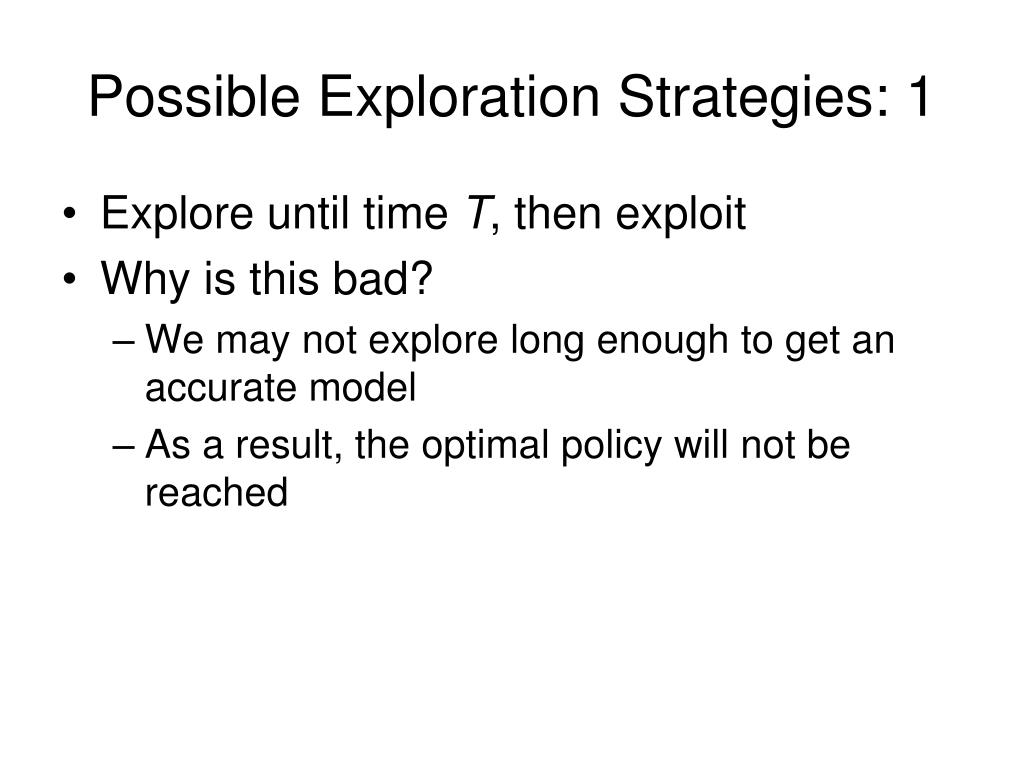 Possible Exploration Strategies: 1

• Explore until time $T$, then exploit
• Why is this bad?
– We may not explore long enough to get an accurate model
– As a result, the optimal policy will not be reached